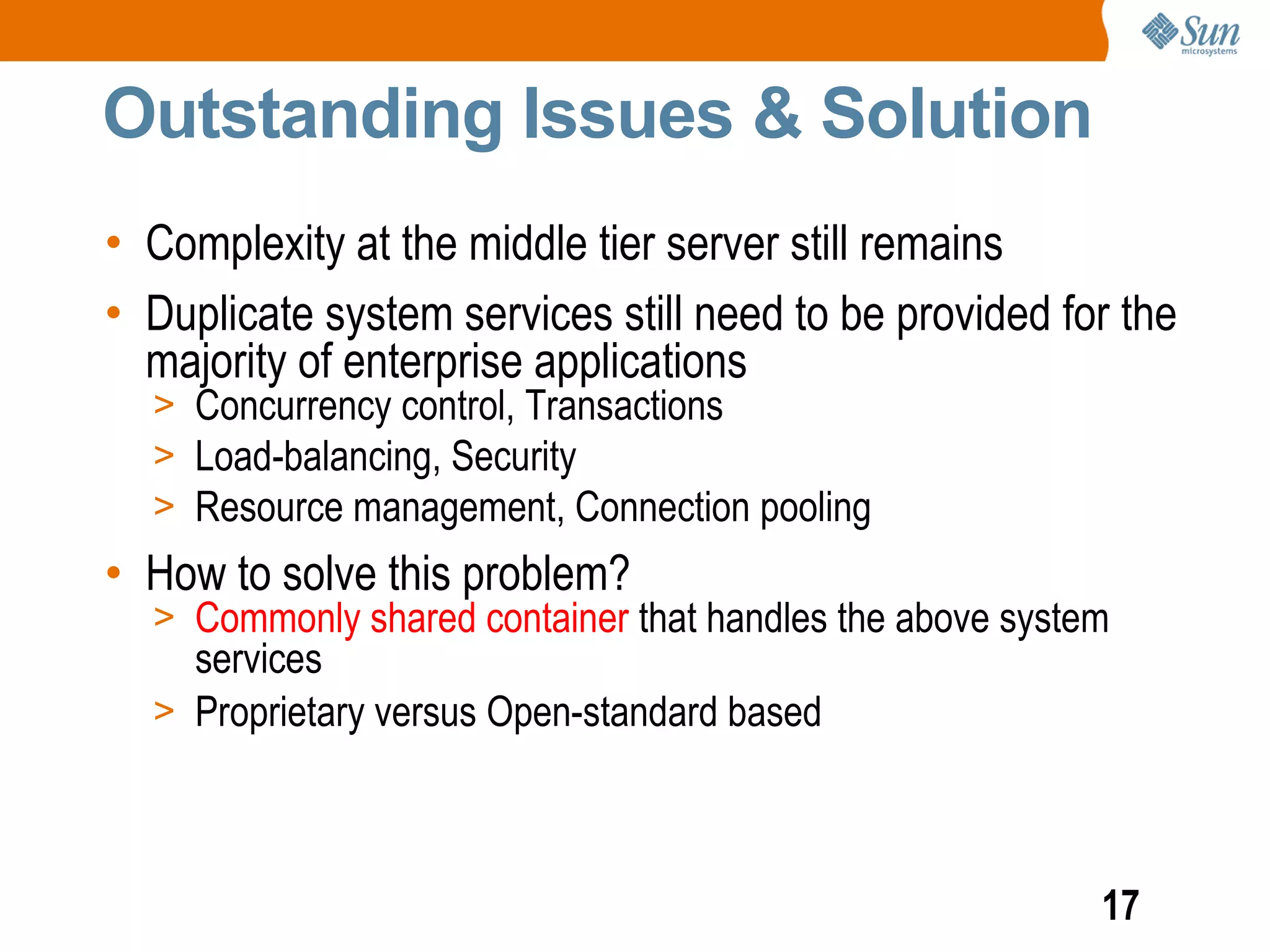 Sun
microsystems

Outstanding Issues & Solution

• Complexity at the middle tier server still remains
• Duplicate system services still need to be provided for the majority of enterprise applications
> Concurrency control, Transactions
> Load-balancing, Security
> Resource management, Connection pooling
• How to solve this problem?
> Commonly shared container that handles the above system services
> Proprietary versus Open-standard based

17